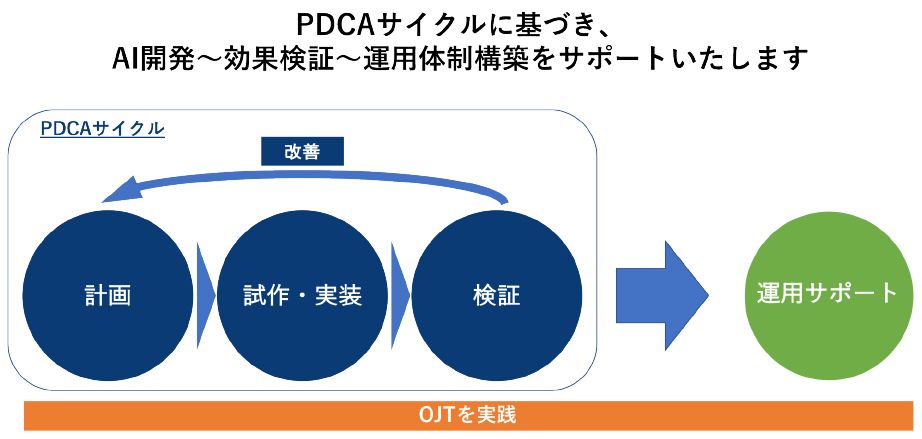 PDCAサイクルに基づき、
AI開発～効果検証～運用体制構築をサポートいたします

PDCAサイクル

改善

計画

試作・実装

検証

運用サポート

OJTを実践